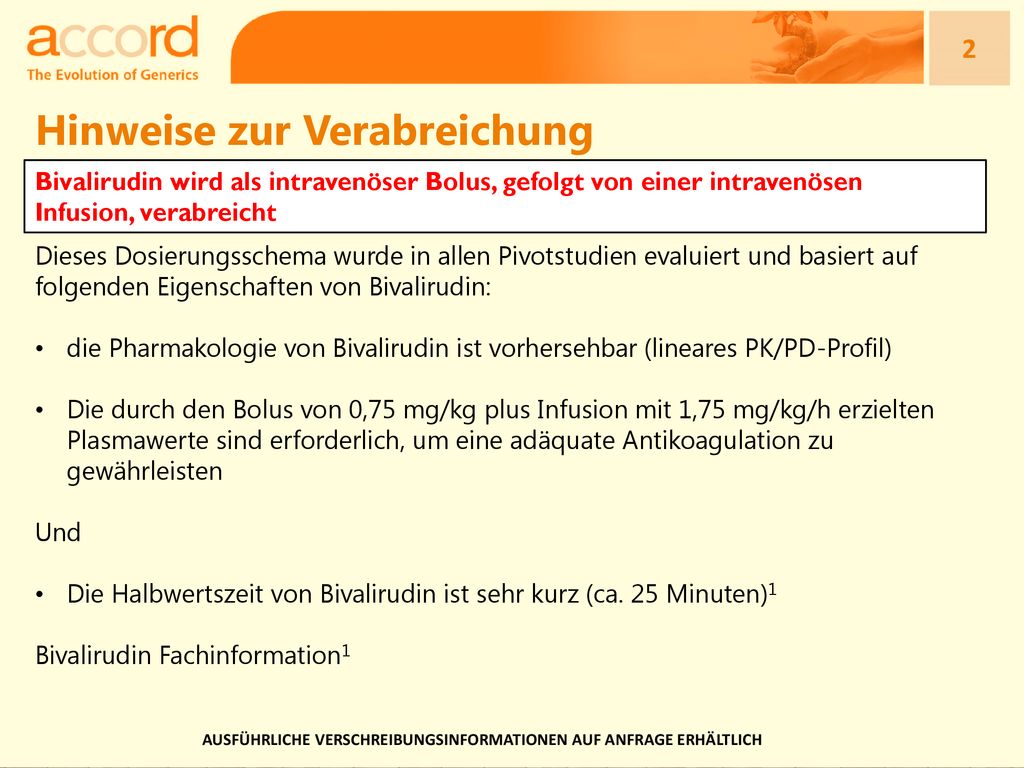 accord
The Evolution of Generics

2

Hinweise zur Verabreichung

Bivalirudin wird als intravenöser Bolus, gefolgt von einer intravenösen Infusion, verabreicht

Dieses Dosierungsschema wurde in allen Pivotstudien evaluiert und basiert auf folgenden Eigenschaften von Bivalirudin:

• die Pharmakologie von Bivalirudin ist vorhersehbar (lineares PK/PD-Profil)

• Die durch den Bolus von 0,75 mg/kg plus Infusion mit 1,75 mg/kg/h erzielten Plasmawerte sind erforderlich, um eine adäquate Antikoagulation zu gewährleisten

Und

• Die Halbwertszeit von Bivalirudin ist sehr kurz (ca. 25 Minuten)$^1$

Bivalirudin Fachinformation$^1$

AUSFÜHRLICHE VERSCHREIBUNGSINFORMATIONEN AUF ANFRAGE ERHÄLTLICH